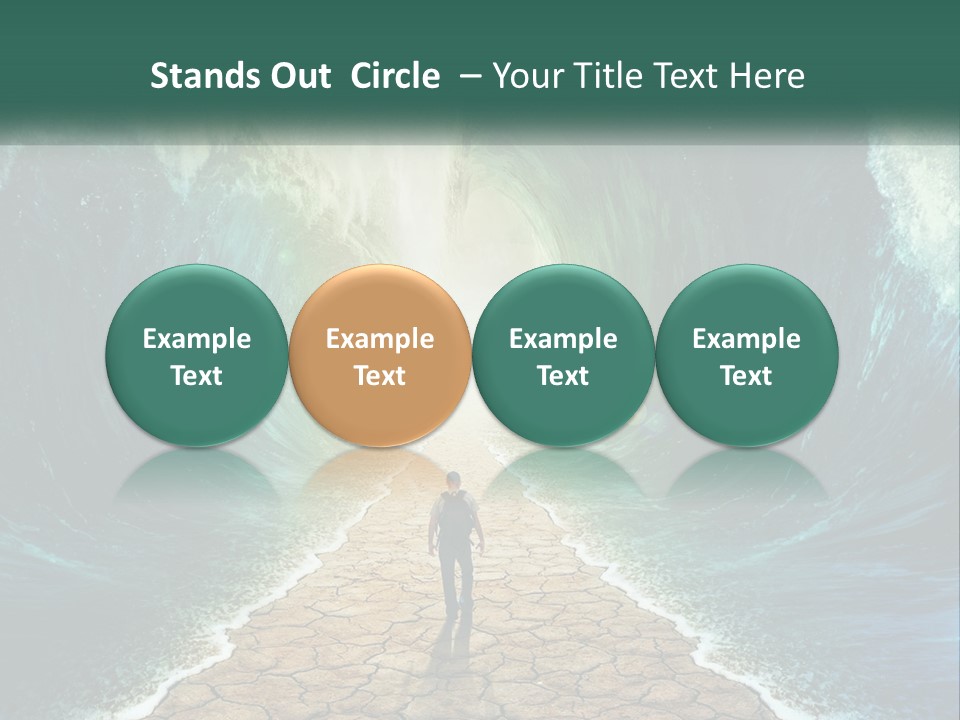 Stands Out Circle – Your Title Text Here

Example Text

Example Text

Example Text

Example Text